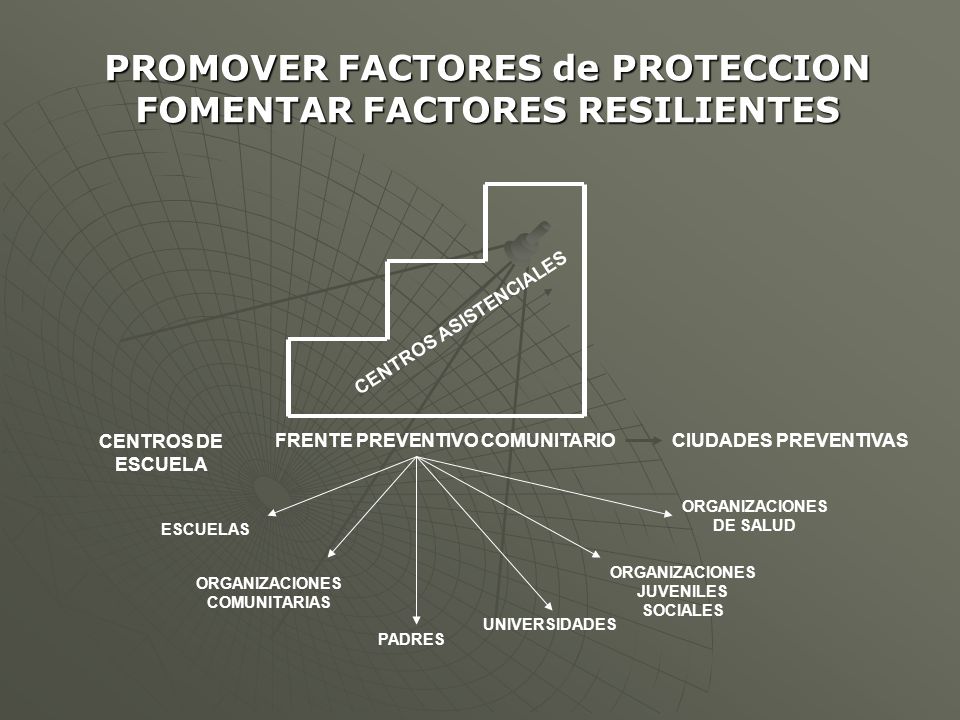 PROMOVER FACTORES de PROTECCION
FOMENTAR FACTORES RESILIENTES

CENTROS ASISTENCIALES

CENTROS DE ESCUELA

FRENTE PREVENTIVO COMUNITARIO

CIUDADES PREVENTIVAS

ESCUELAS

ORGANIZACIONES COMUNITARIAS

PADRES

UNIVERSIDADES

ORGANIZACIONES JUVENILES SOCIALES

ORGANIZACIONES DE SALUD